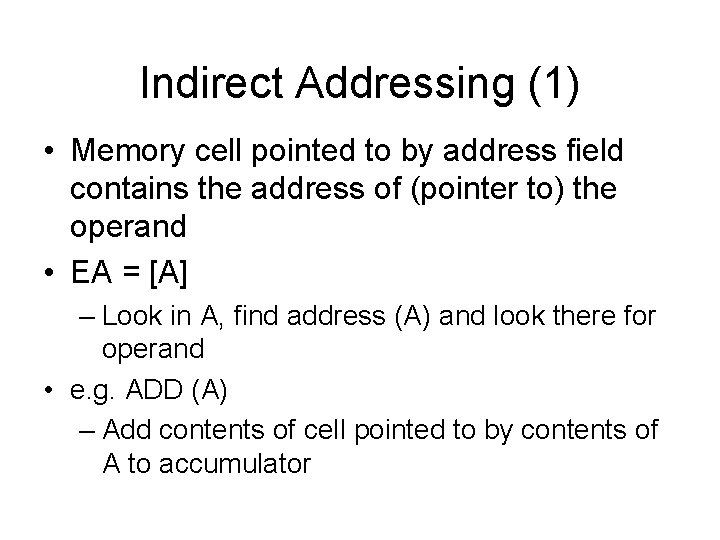 Indirect Addressing (1)

• Memory cell pointed to by address field contains the address of (pointer to) the operand

• EA = [A]

– Look in A, find address (A) and look there for operand

• e.g. ADD (A)

– Add contents of cell pointed to by contents of A to accumulator